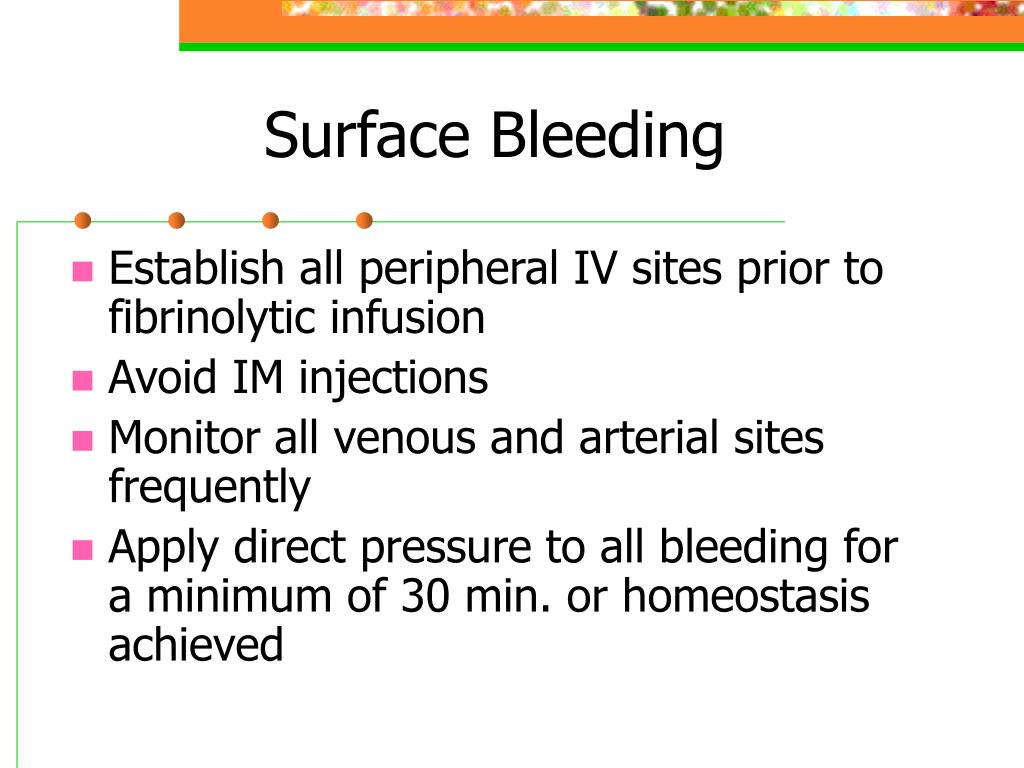 Surface Bleeding

- Establish all peripheral IV sites prior to fibrinolytic infusion
- Avoid IM injections
- Monitor all venous and arterial sites frequently
- Apply direct pressure to all bleeding for a minimum of 30 min. or homeostasis achieved